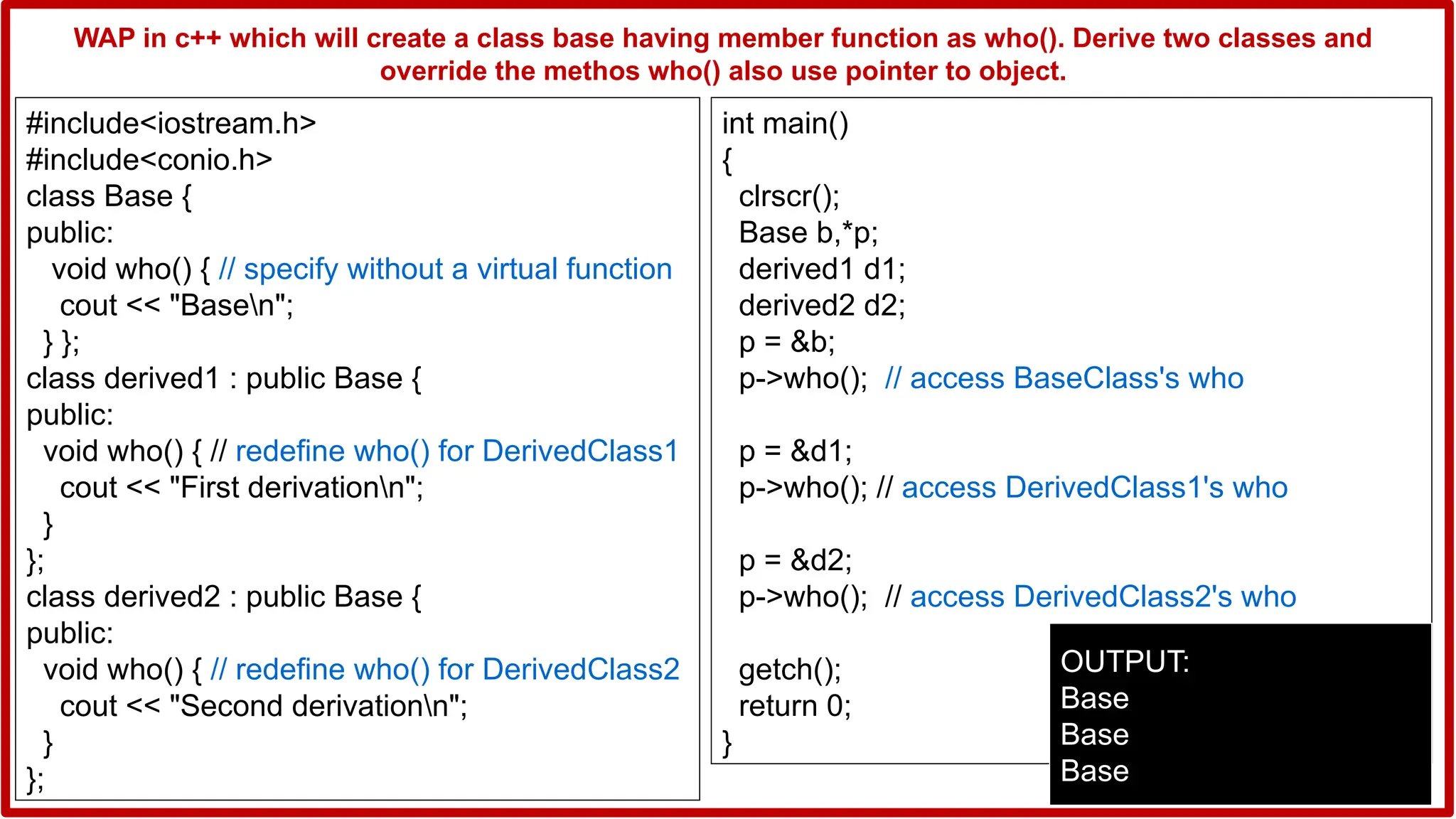 WAP in c++ which will create a class base having member function as who(). Derive two classes and override the methos who() also use pointer to object.

#include<iostream.h>
#include<conio.h>
class Base {
public:
 void who() { // specify without a virtual function
  cout << "Base\n";
 } };
class derived1 : public Base {
public:
 void who() { // redefine who() for DerivedClass1
  cout << "First derivation\n";
 }
};
class derived2 : public Base {
public:
 void who() { // redefine who() for DerivedClass2
  cout << "Second derivation\n";
 }
};

int main()
{
 clrscr();
 Base b,*p;
 derived1 d1;
 derived2 d2;
 p = &b;
 p->who(); // access BaseClass's who

 p = &d1;
 p->who(); // access DerivedClass1's who

 p = &d2;
 p->who(); // access DerivedClass2's who

 getch();
 return 0;
}

OUTPUT:
Base
Base
Base